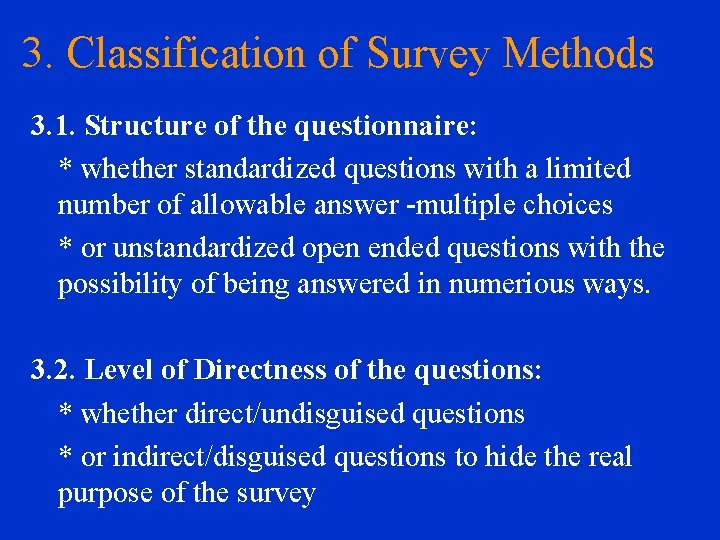 3. Classification of Survey Methods

3.1. Structure of the questionnaire:

* whether standardized questions with a limited number of allowable answer -multiple choices

* or unstandardized open ended questions with the possibility of being answered in numerious ways.

3.2. Level of Directness of the questions:

* whether direct/undisguised questions

* or indirect/disguised questions to hide the real purpose of the survey